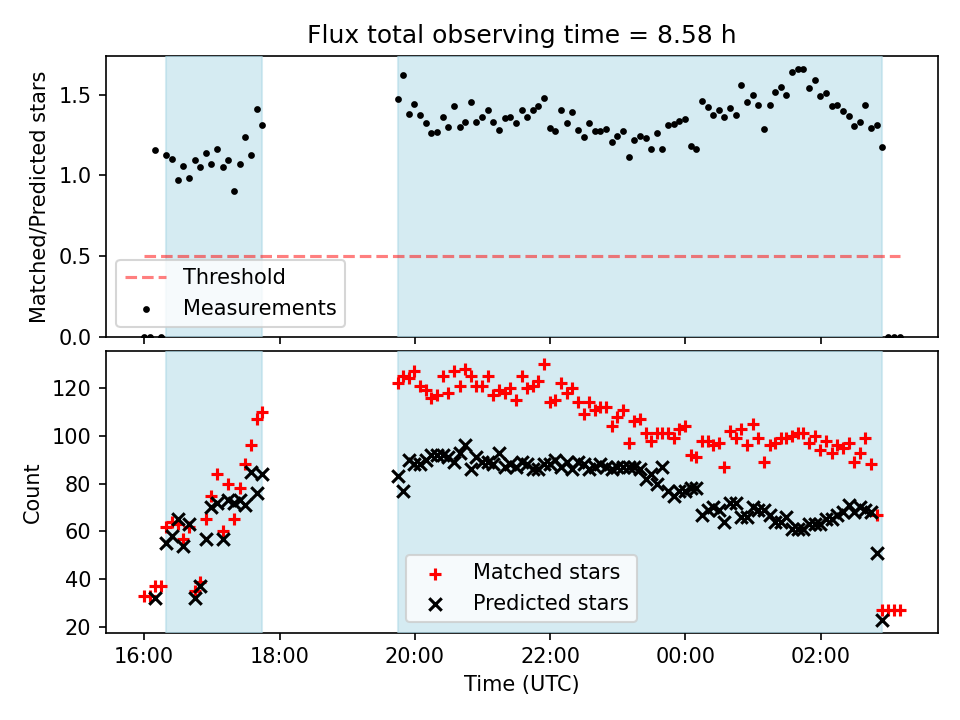 Flux total observing time = 8.58 h

Matched/Predicted stars

1.5
1.0
0.5
0.0

Threshold
Measurements

Count

120
100
80
60
40
20

Matched stars
Predicted stars

16:00
18:00
20:00
22:00
00:00
02:00

Time (UTC)